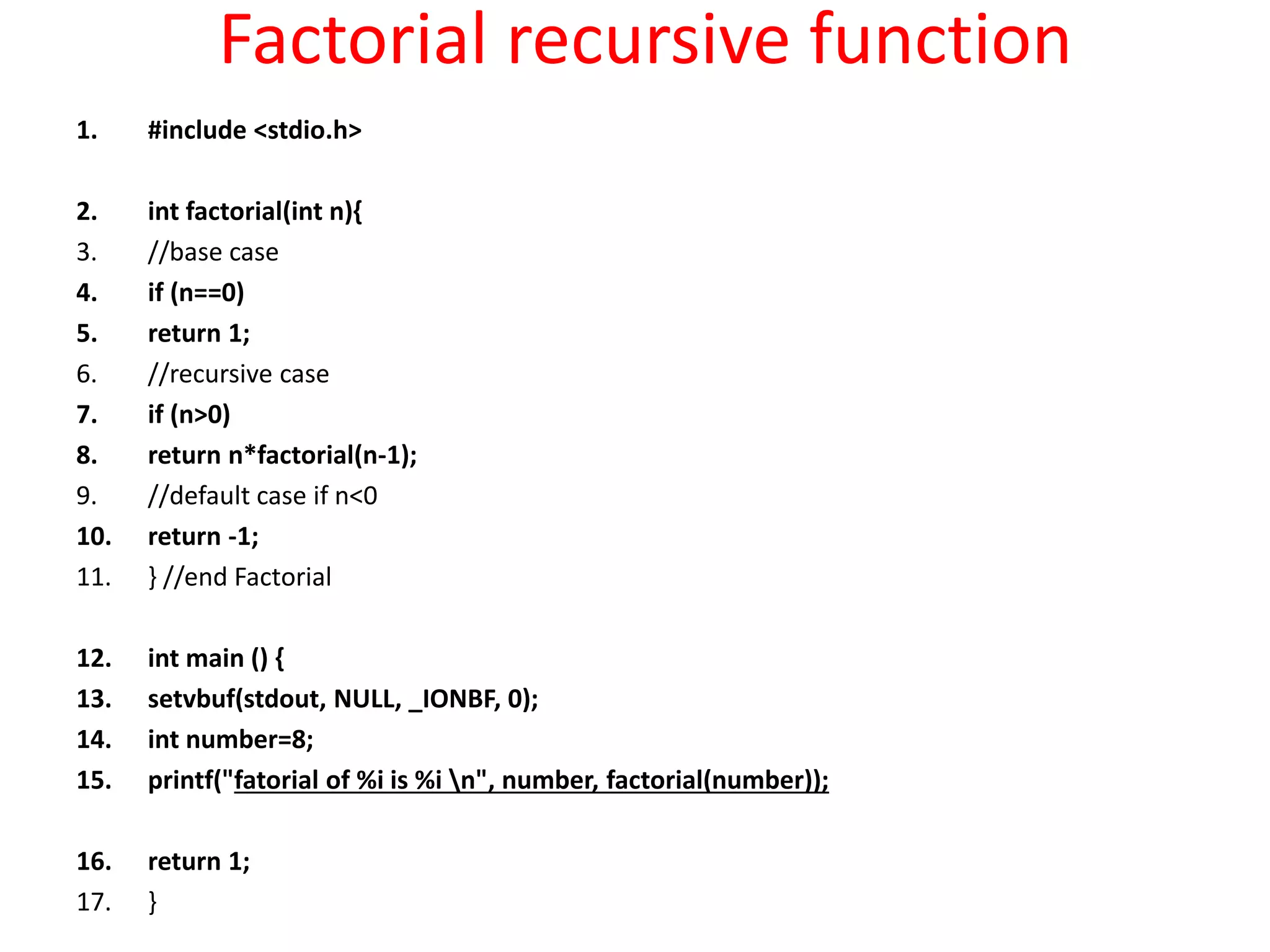 Factorial recursive function

1. #include <stdio.h>

2. int factorial(int n){
3. //base case
4. if (n==0)
5. return 1;
6. //recursive case
7. if (n>0)
8. return n*factorial(n-1);
9. //default case if n<0
10. return -1;
11. } //end Factorial

12. int main () {
13. setvbuf(stdout, NULL, _IONBF, 0);
14. int number=8;
15. printf("fatorial of %i is %i \n", number, factorial(number));

16. return 1;
17. }